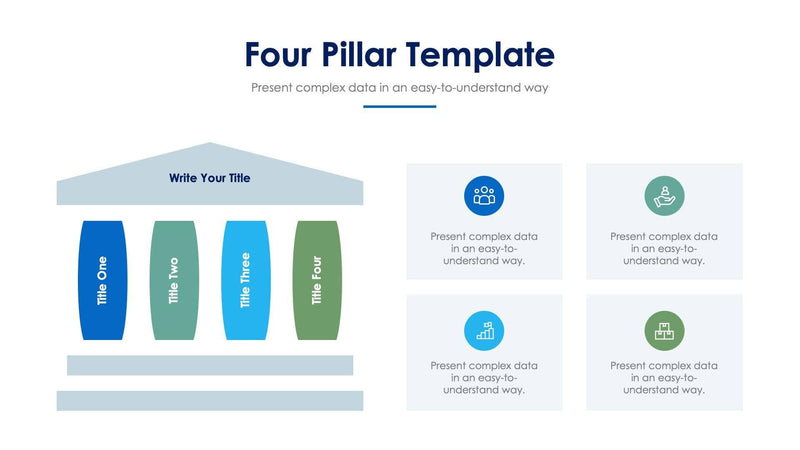 Four Pillar Template

Present complex data in an easy-to-understand way

Write Your Title

Title One

Title Two

Title Three

Title Four

Present complex data in an easy-to-understand way.

Present complex data in an easy-to-understand way.

Present complex data in an easy-to-understand way.

Present complex data in an easy-to-understand way.